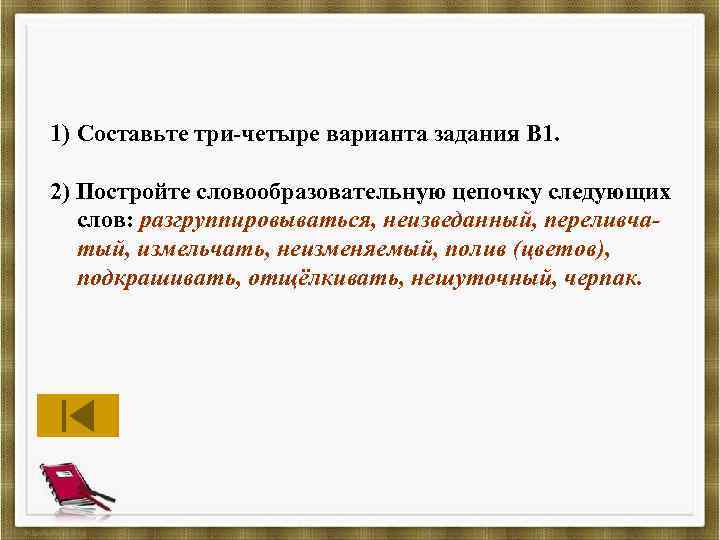 1) Составьте три-четыре варианта задания В1.

2) Постройте словообразовательную цепочку следующих слов: разгруппировываться, неизведанный, переливчатый, измельчать, неизменяемый, полив (цветов), подкрашивать, отщёлкивать, нешуточный, черпак.